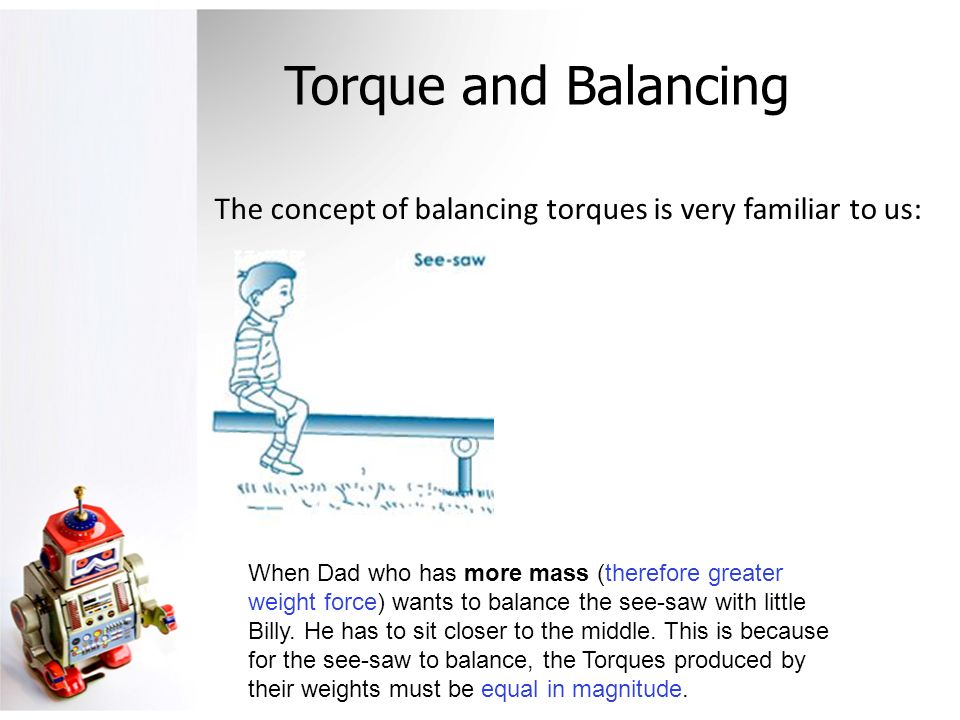 Torque and Balancing

The concept of balancing torques is very familiar to us:

See-saw

When Dad who has more mass (therefore greater weight force) wants to balance the see-saw with little Billy. He has to sit closer to the middle. This is because for the see-saw to balance, the Torques produced by their weights must be equal in magnitude.